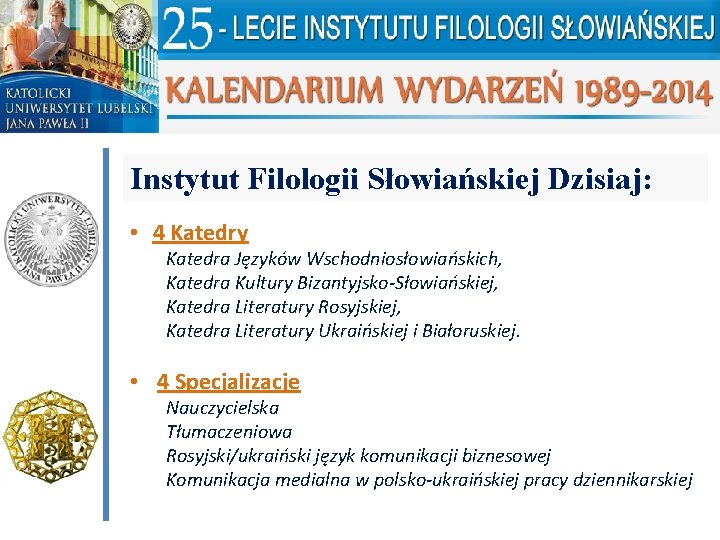 KATOLICKI UNIWERSYTET LUBELSKI JANA PAWŁA II

25 - LECIE INSTYTUTU FILOLOGII SŁOWIAŃSKIEJ

KALENDARIUM WYDARZEŃ 1989-2014

KATOLICKI UNIWERSYTET LUBELSKI JANA PAWŁA II

Instytut Filologii Słowiańskiej Dzisiaj:

• 4 Katedry
Katedra Języków Wschodniosłowiańskich,
Katedra Kultury Bizantyjsko-Słowiańskiej,
Katedra Literatury Rosyjskiej,
Katedra Literatury Ukraińskiej i Białoruskiej.

• 4 Specjalizacje
Nauczycielska
Tłumaczeniowa
Rosyjski/ukraiński język komunikacji biznesowej
Komunikacja medialna w polsko-ukraińskiej pracy dziennikarskiej